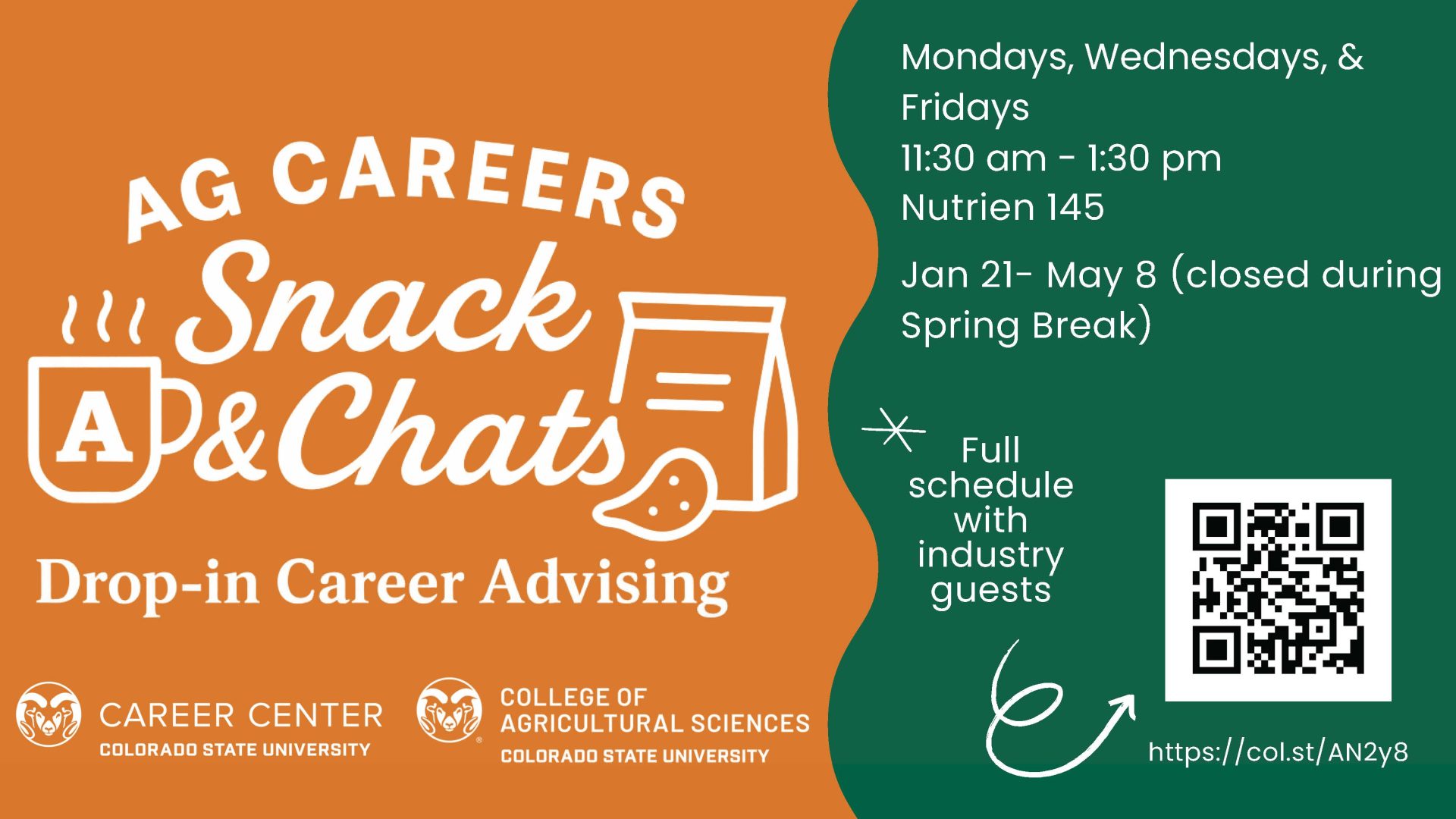 AG CAREERS
Snack & Chats

A

Drop-in Career Advising

CAREER CENTER
COLORADO STATE UNIVERSITY

COLLEGE OF
AGRICULTURAL SCIENCES
COLORADO STATE UNIVERSITY

Mondays, Wednesdays, & Fridays
11:30 am - 1:30 pm
Nutrien 145

Jan 21- May 8 (closed during Spring Break)

Full schedule with industry guests

https://col.st/AN2y8